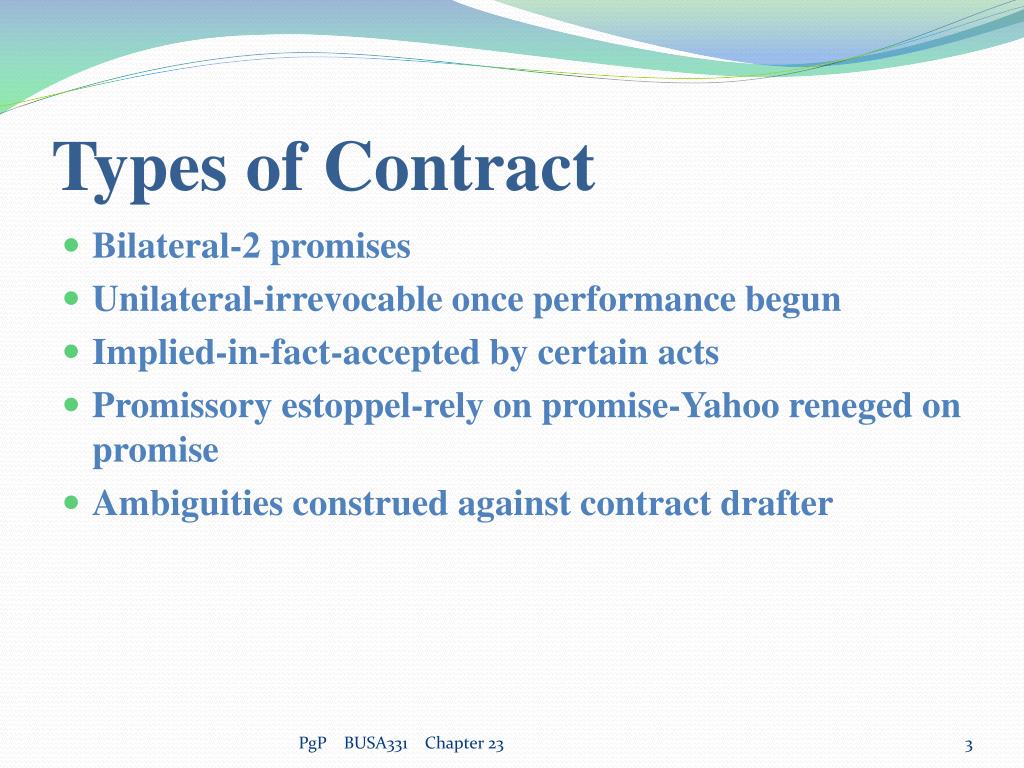 Types of Contract

- Bilateral-2 promises
- Unilateral-irrevocable once performance begun
- Implied-in-fact-accepted by certain acts
- Promissory estoppel-rely on promise-Yahoo reneged on promise
- Ambiguities construed against contract drafter

PgP BUSA331 Chapter 23

3